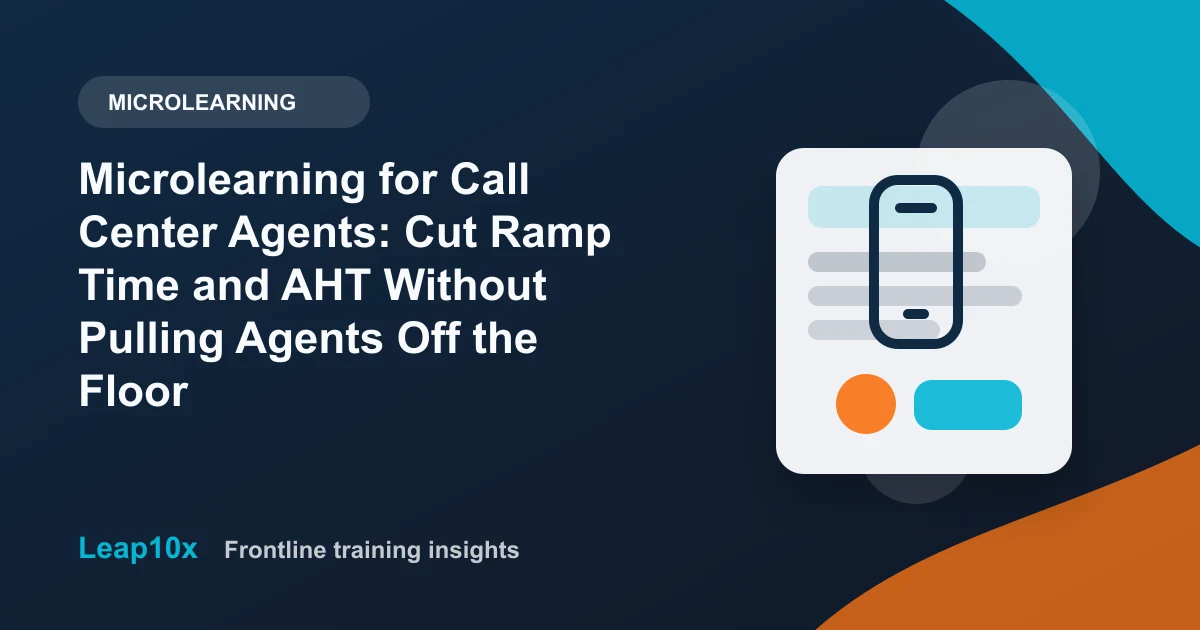 MICROLEARNING

Microlearning for Call Center Agents: Cut Ramp Time and AHT Without Pulling Agents Off the Floor

Leap10x Frontline training insights